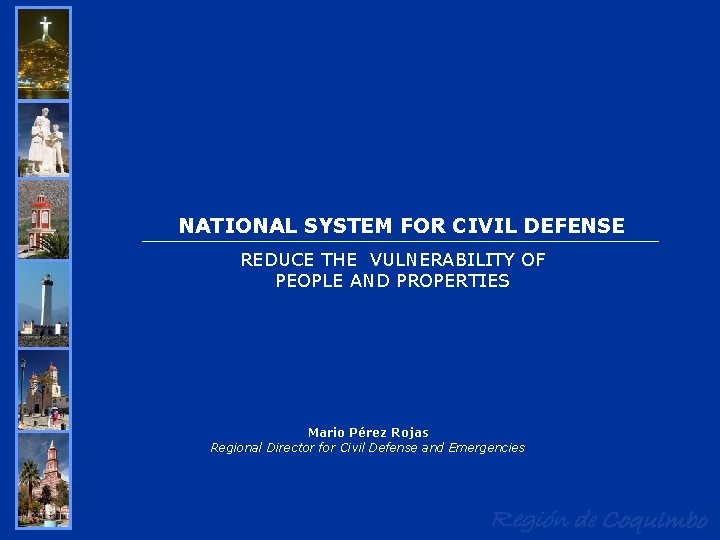 NATIONAL SYSTEM FOR CIVIL DEFENSE

REDUCE THE VULNERABILITY OF PEOPLE AND PROPERTIES

Mario Pérez Rojas
Regional Director for Civil Defense and Emergencies

Región de Coquimbo